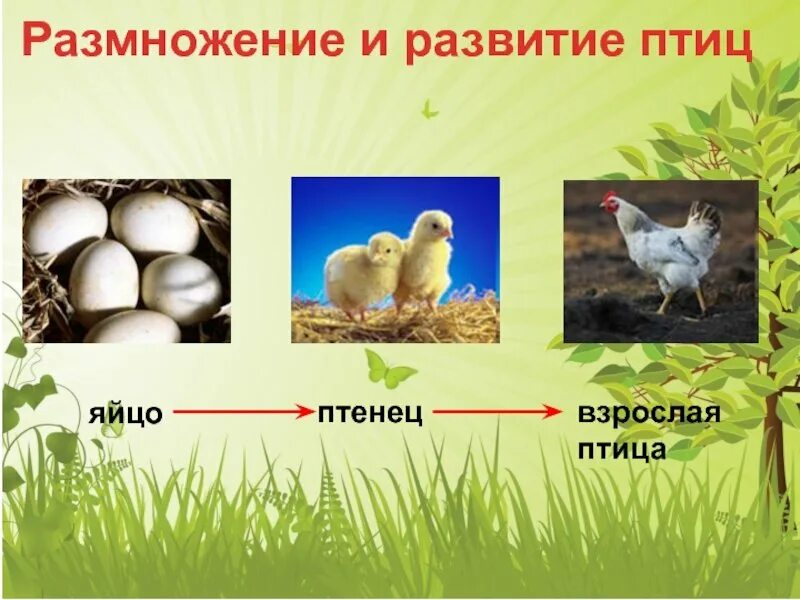 Размножение и развитие птиц

яйцо → птенец → взрослая птица